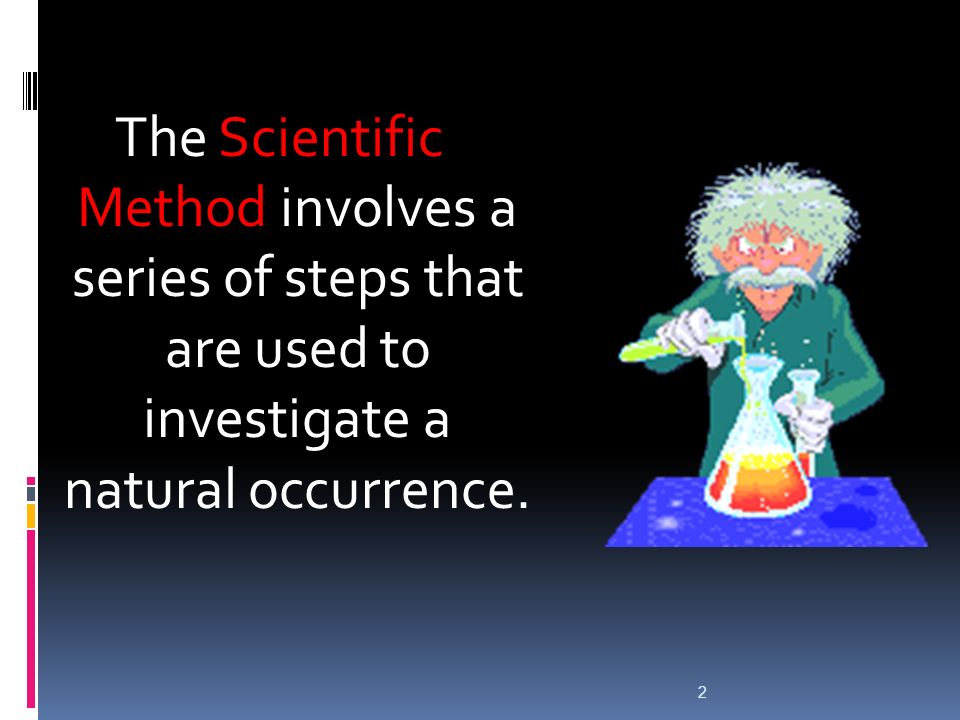 The Scientific Method involves a series of steps that are used to investigate a natural occurrence.

2